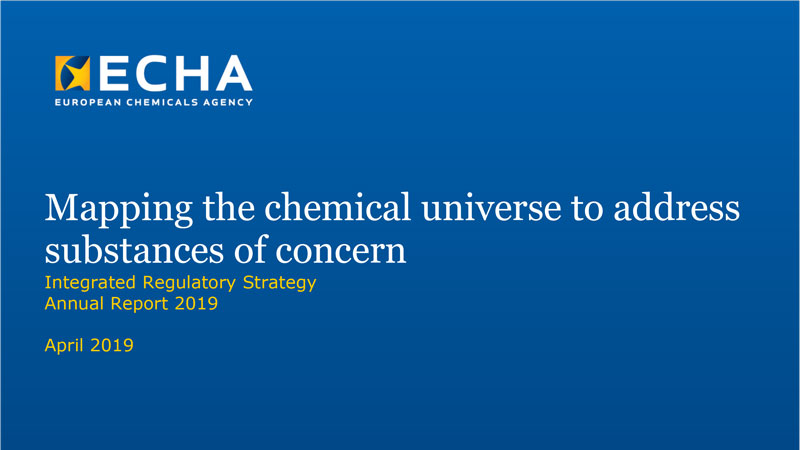 ECHA
EUROPEAN CHEMICALS AGENCY

Mapping the chemical universe to address substances of concern
Integrated Regulatory Strategy
Annual Report 2019

April 2019